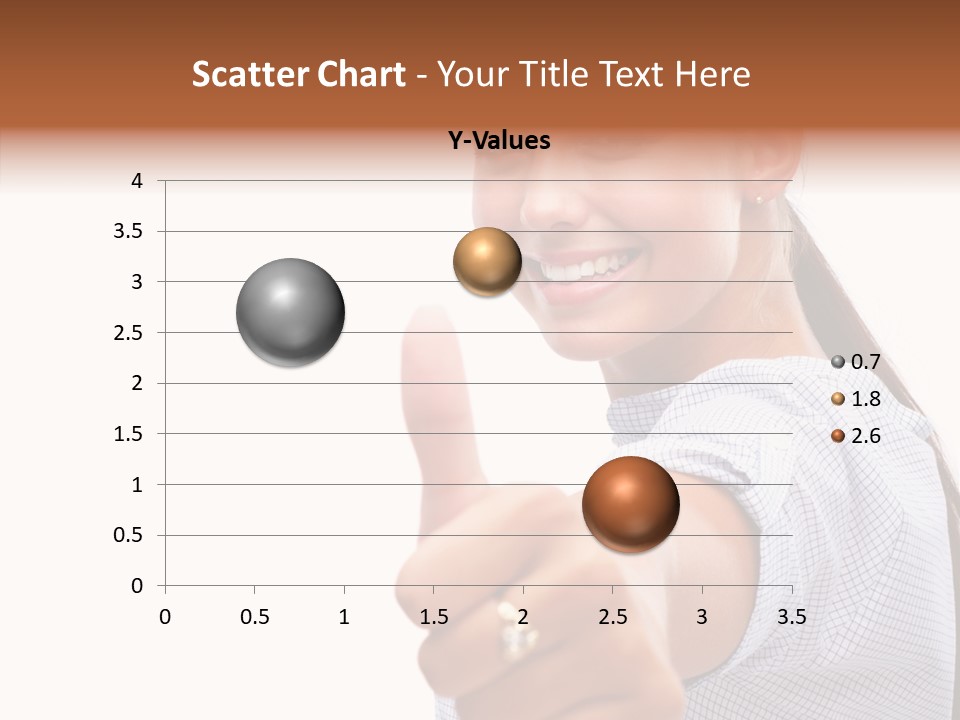 Scatter Chart - Your Title Text Here

Y-Values

4
3.5
3
2.5
2
1.5
1
0.5
0

0 0.5 1 1.5 2 2.5 3 3.5

0.7
1.8
2.6